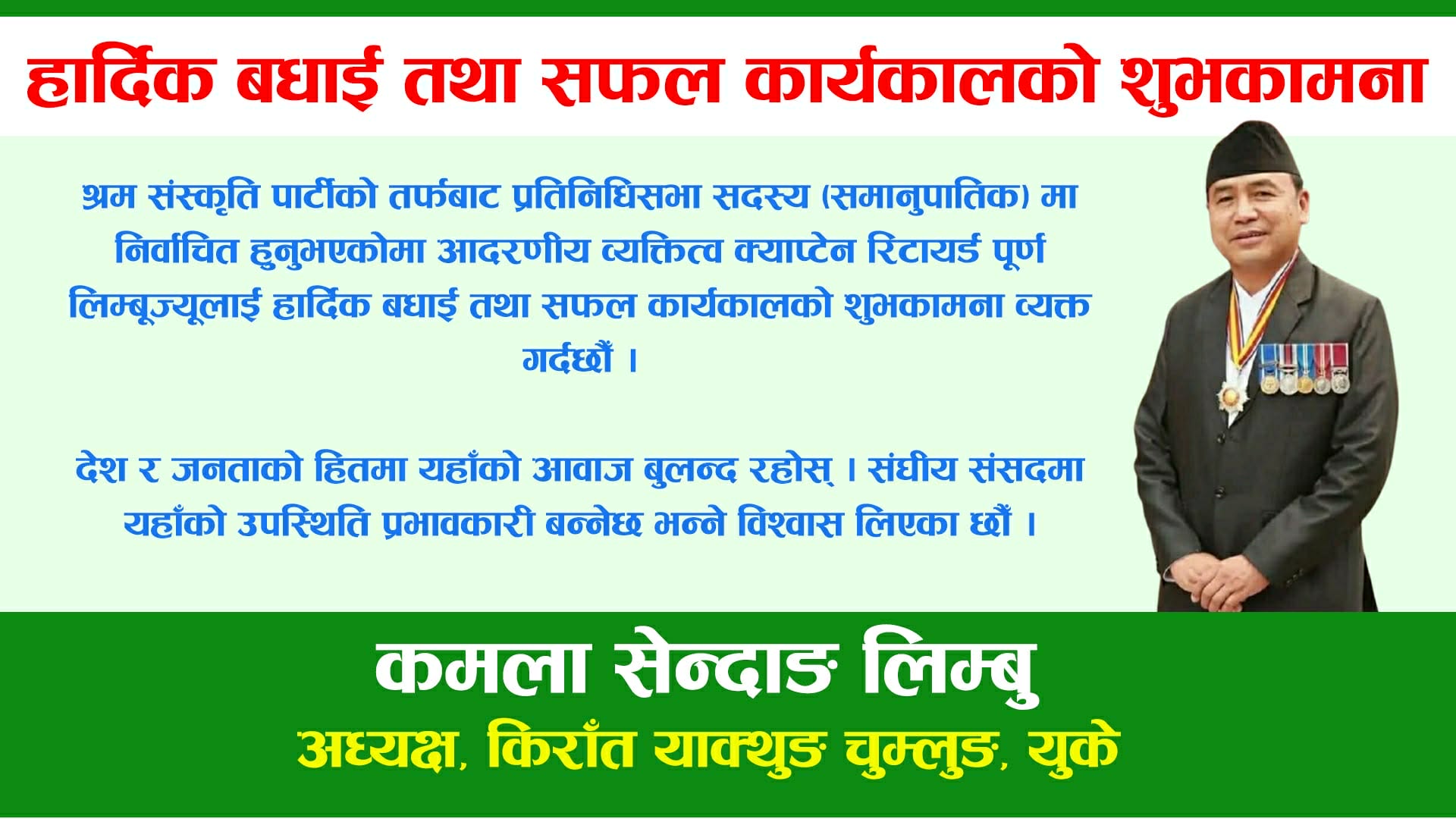 हार्दिक बधाई तथा सफल कार्यकालको शुभकामना

श्रम संस्कृति पार्टीको तर्फबाट प्रतिनिधिसभा सदस्य (समानुपातिक) मा निर्वाचित हुनुभएकोमा आदरणीय व्यक्तित्व क्याप्टेन रिटायर्ड पूर्ण लिम्बूज्यूलाई हार्दिक बधाई तथा सफल कार्यकालको शुभकामना व्यक्त गर्दछौं ।

देश र जनताको हितमा यहाँको आवाज बुलन्द रहोस् । संघीय संसदमा यहाँको उपस्थिति प्रभावकारी बन्नेछ भन्ने विश्वास लिएका छौं ।

कमला सेन्दाङ लिम्बु
अध्यक्ष, किराँत याक्थुङ चुम्लुङ, युके